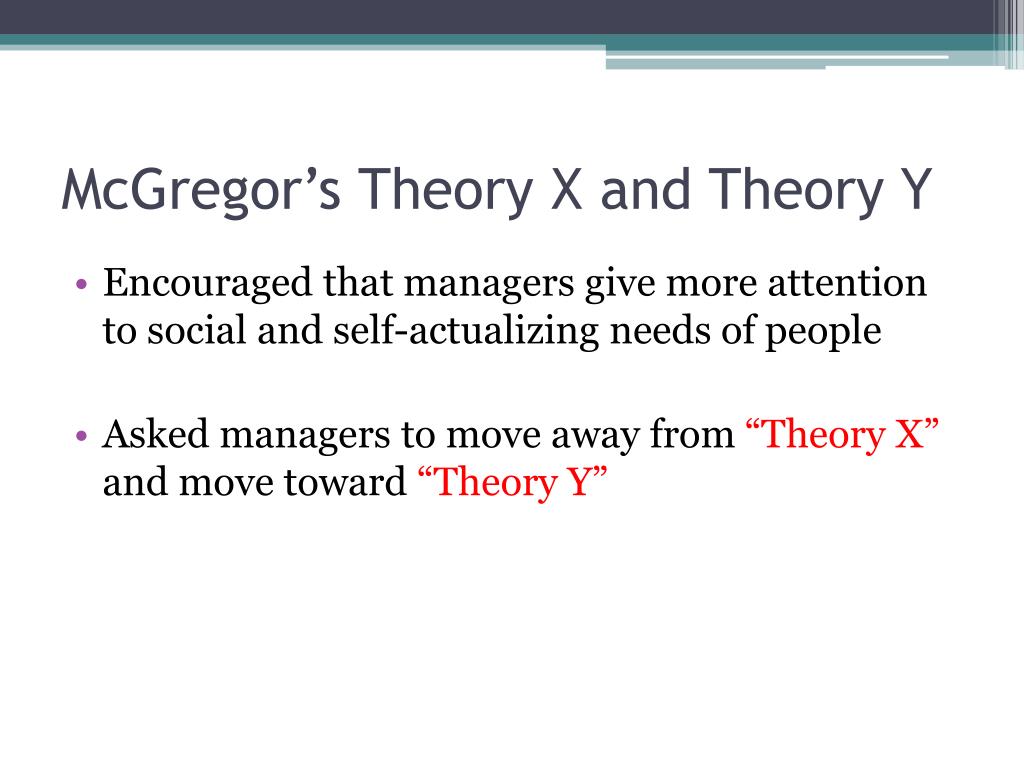 McGregor’s Theory X and Theory Y

• Encouraged that managers give more attention to social and self-actualizing needs of people

• Asked managers to move away from “Theory X” and move toward “Theory Y”